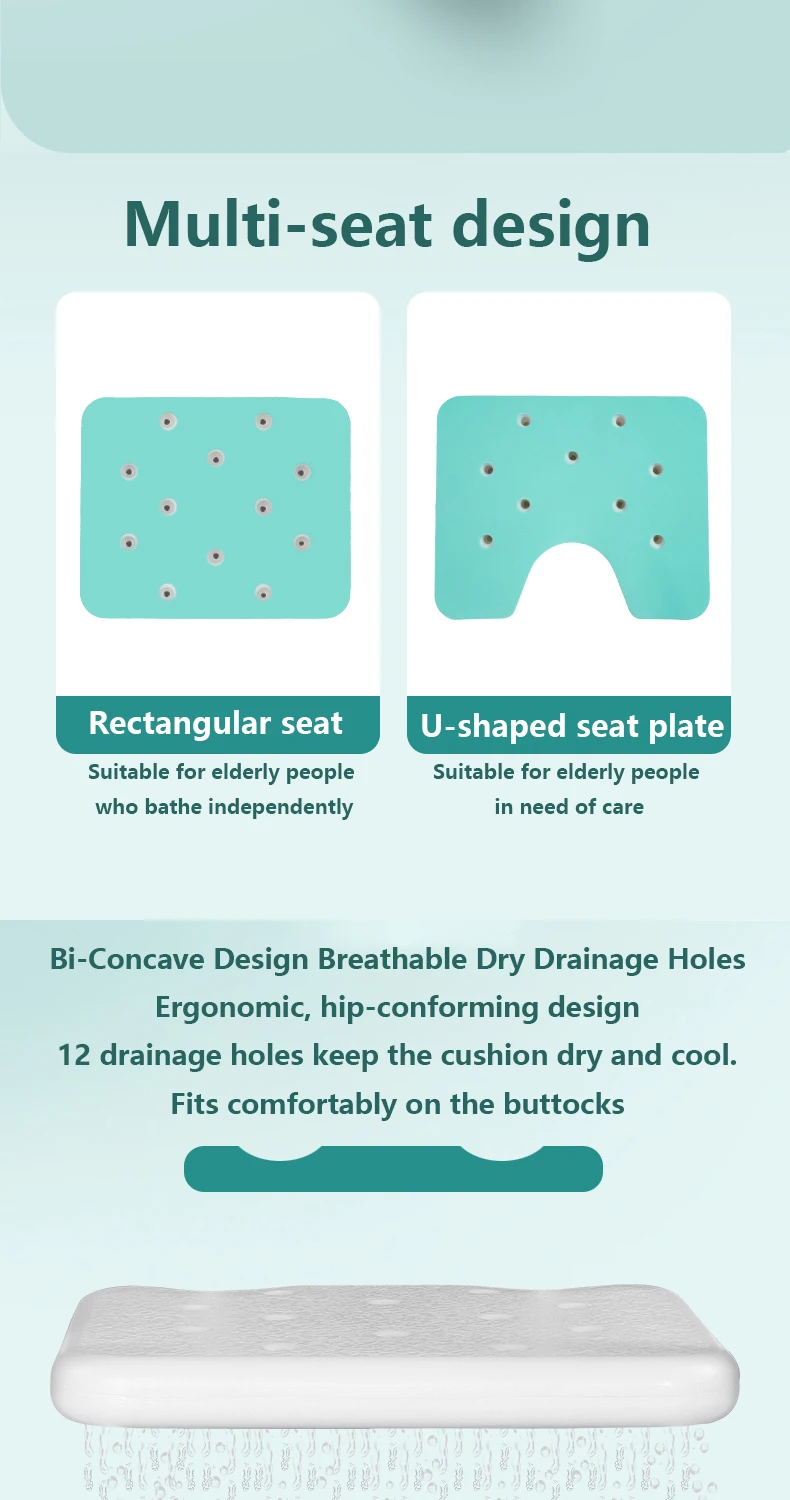 Multi-seat design

Rectangular seat

Suitable for elderly people who bathe independently

U-shaped seat plate

Suitable for elderly people in need of care

Bi-Concave Design Breathable Dry Drainage Holes
Ergonomic, hip-conforming design
12 drainage holes keep the cushion dry and cool.
Fits comfortably on the buttocks